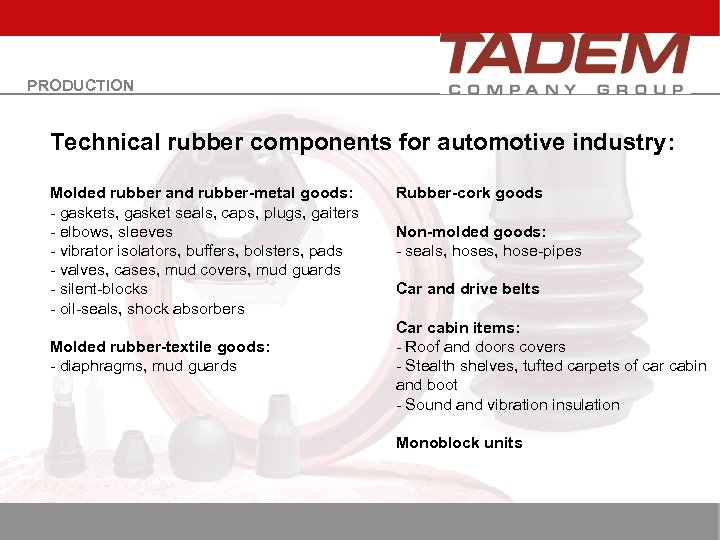 PRODUCTION

TADEM
COMPANY GROUP

Technical rubber components for automotive industry:

Molded rubber and rubber-metal goods:
- gaskets, gasket seals, caps, plugs, gaiters
- elbows, sleeves
- vibrator isolators, buffers, bolsters, pads
- valves, cases, mud covers, mud guards
- silent-blocks
- oil-seals, shock absorbers

Molded rubber-textile goods:
- diaphragms, mud guards

Rubber-cork goods

Non-molded goods:
- seals, hoses, hose-pipes

Car and drive belts

Car cabin items:
- Roof and doors covers
- Stealth shelves, tufted carpets of car cabin and boot
- Sound and vibration insulation

Monoblock units